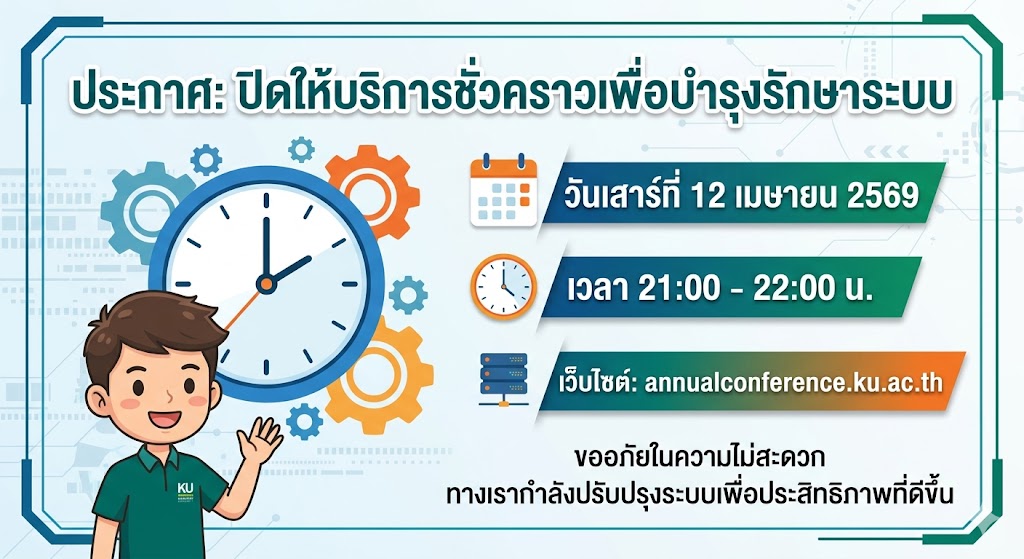 ประกาศ: ปิดให้บริการชั่วคราวเพื่อบำรุงรักษาระบบ

วันเสาร์ที่ 12 เมษายน 2569

เวลา 21:00 - 22:00 น.

เว็บไซต์: annualconference.ku.ac.th

ขออภัยในความไม่สะดวก
ทางเรากำลังปรับปรุงระบบเพื่อประสิทธิภาพที่ดีขึ้น

KU